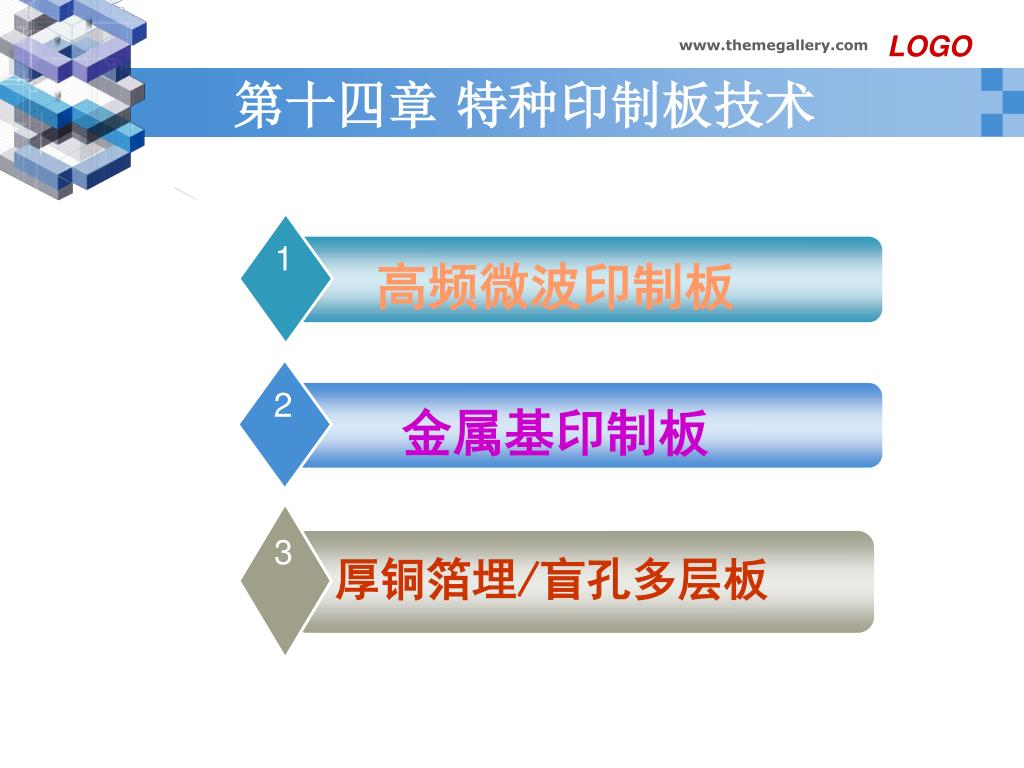 www.themegallery.com LOGO

第十四章 特种印制板技术

1 高频微波印制板

2 金属基印制板

3 厚铜箔埋/盲孔多层板